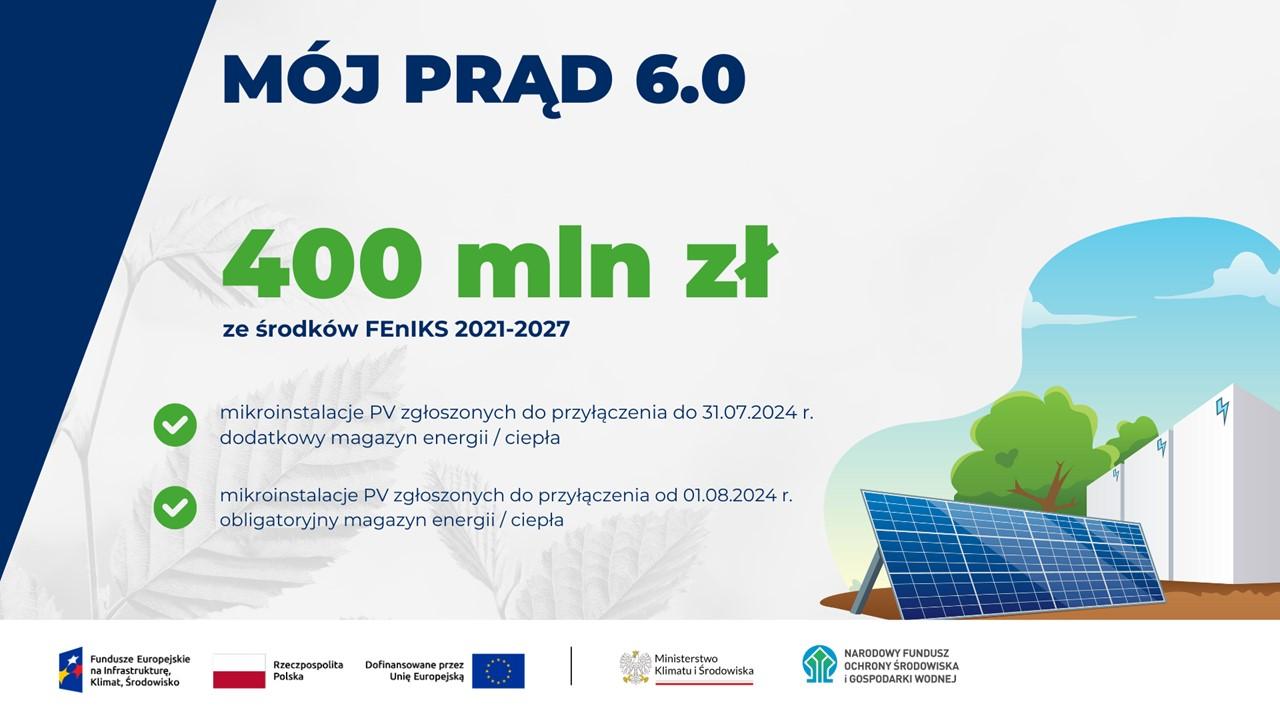 MÓJ PRĄD 6.0

400 mln zł

ze środków FEnIKS 2021-2027

mikroinstalacje PV zgłoszonych do przyłączenia do 31.07.2024 r. dodatkowy magazyn energii / ciepła

mikroinstalacje PV zgłoszonych do przyłączenia od 01.08.2024 r. obligatoryjny magazyn energii / ciepła

Fundusze Europejskie na Infrastrukturę, Klimat, Środowisko

Rzeczpospolita Polska

Dofinansowane przez Unię Europejską

Ministerstwo Klimatu i Środowiska

NARODOWY FUNDUSZ OCHRONY ŚRODOWISKA I GOSPODARKI WODNEJ